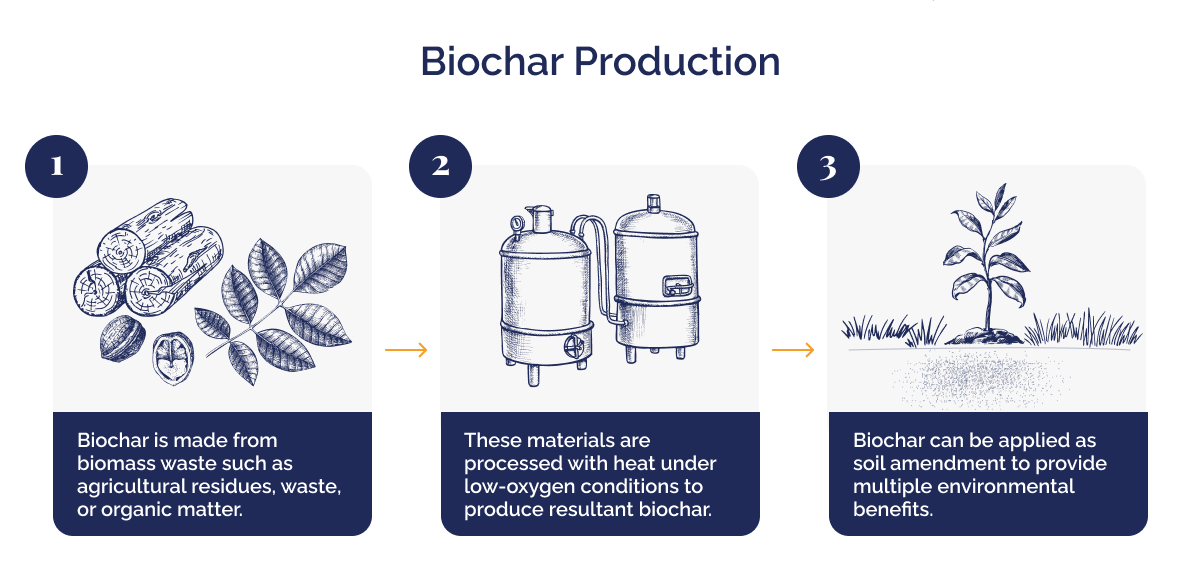 Biochar Production

1

Biochar is made from biomass waste such as agricultural residues, waste, or organic matter.

2

These materials are processed with heat under low-oxygen conditions to produce resultant biochar.

3

Biochar can be applied as soil amendment to provide multiple environmental benefits.